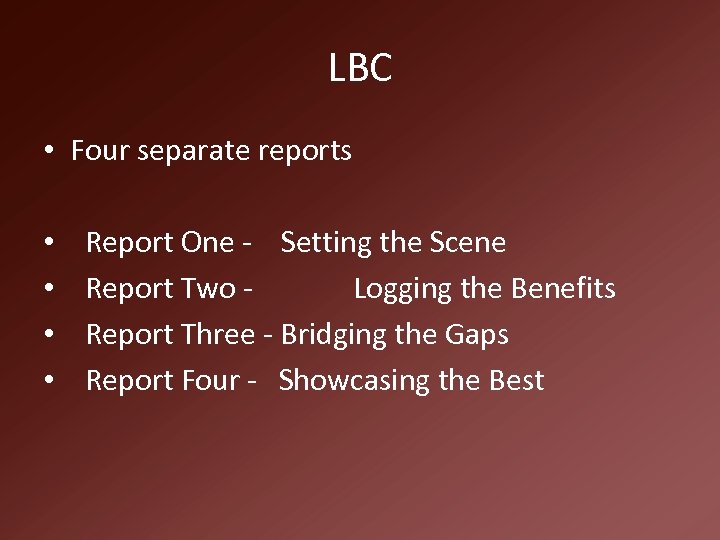 LBC

• Four separate reports

• Report One - Setting the Scene
• Report Two - Logging the Benefits
• Report Three - Bridging the Gaps
• Report Four - Showcasing the Best